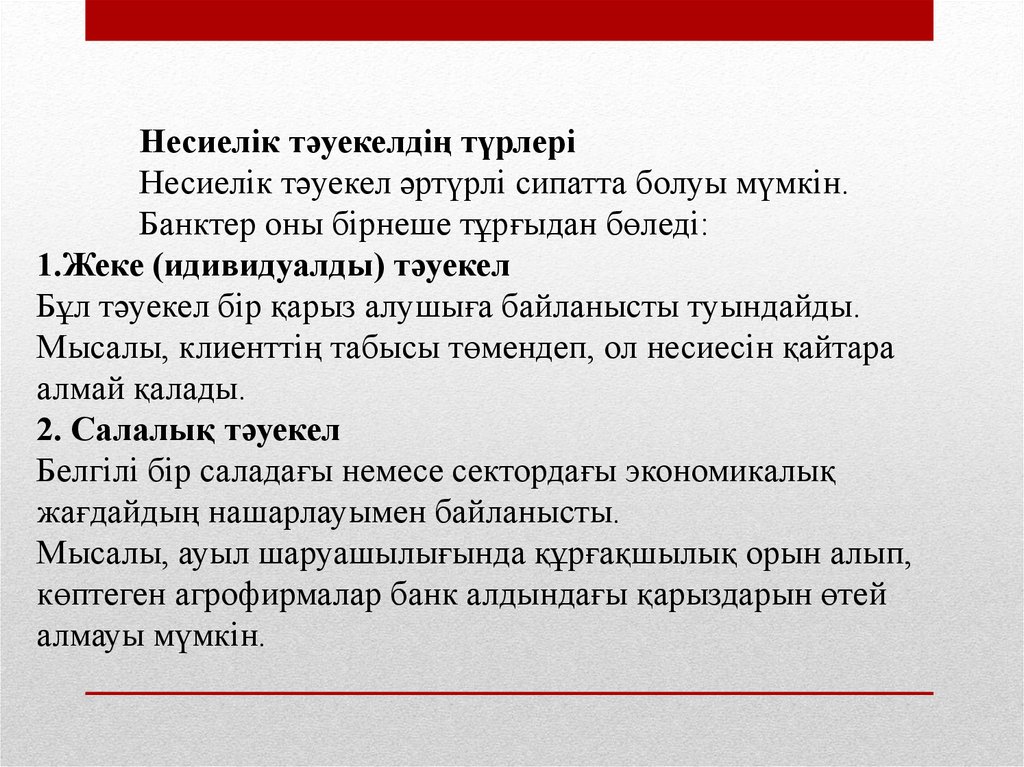 Несиелік тәуекелдің түрлері
Несиелік тәуекел әртүрлі сипатта болуы мүмкін.
Банктер оны бірнеше тұрғыдан бөледі:
1.Жеке (идивидуалды) тәуекел
Бұл тәуекел бір қарыз алушыға байланысты туындайды. Мысалы, клиенттің табысы төмендеп, ол несиесін қайтара алмай қалады.
2. Салалық тәуекел
Белгілі бір саладағы немесе сектордағы экономикалық жағдайдың нашарлауымен байланысты.
Мысалы, ауыл шаруашылығында құрғақшылық орын алып, көптеген агрофирмалар банк алдындағы қарыздарын өтей алмауы мүмкін.